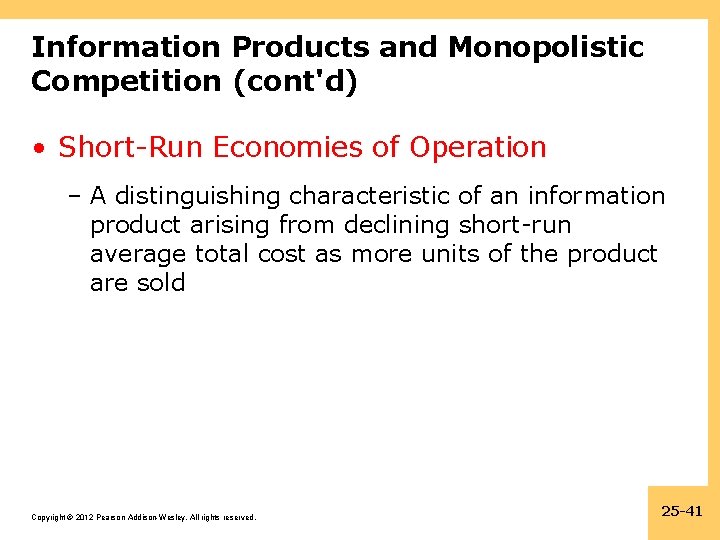 Information Products and Monopolistic Competition (cont'd)

• Short-Run Economies of Operation

– A distinguishing characteristic of an information product arising from declining short-run average total cost as more units of the product are sold

Copyright © 2012 Pearson Addison-Wesley. All rights reserved.

25-41